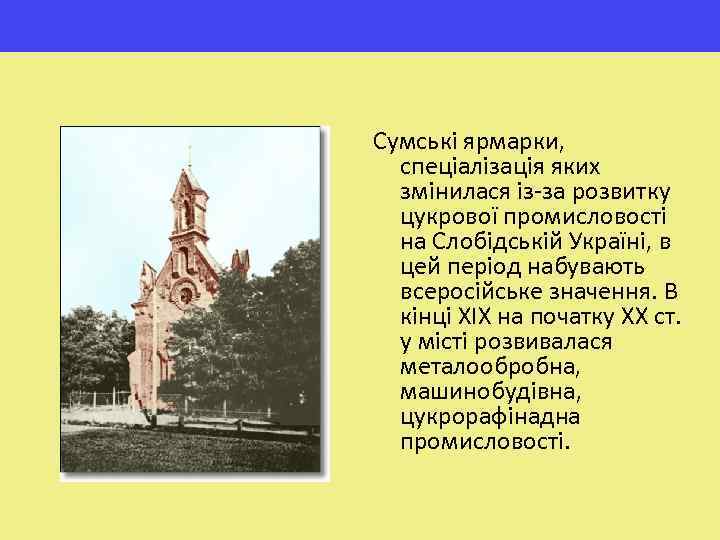 Сумські ярмарки, спеціалізація яких змінилася із-за розвитку цукрової промисловості на Слобідській Україні, в цей період набувають всеросійське значення. В кінці XIX на початку XX ст. у місті розвивалася металообробна, машинобудівна, цукрорафінадна промисловості.